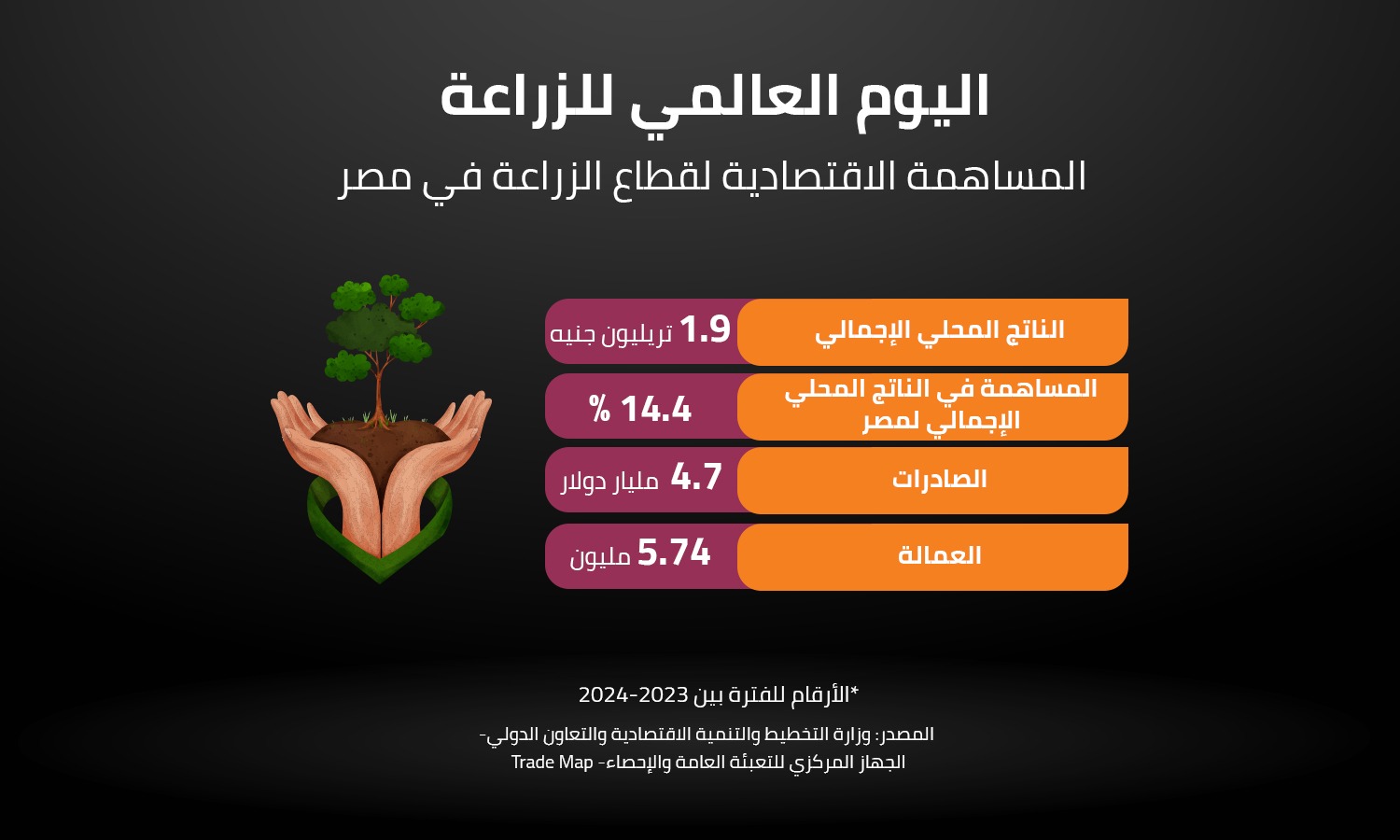 اليوم العالمي للزراعة

المساهمة الاقتصادية لقطاع الزراعة في مصر

| الناتج المحلي الإجمالي | 1.9 تريليون جنيه |
|---|---|
| المساهمة في الناتج المحلي الإجمالي لمصر | 14.4 % |
| الصادرات | 4.7 مليار دولار |
| العمالة | 5.74 مليون |

*الأرقام للفترة بين 2023-2024

المصدر: وزارة التخطيط والتنمية الاقتصادية والتعاون الدولي- الجهاز المركزي للتعبئة العامة والإحصاء- Trade Map